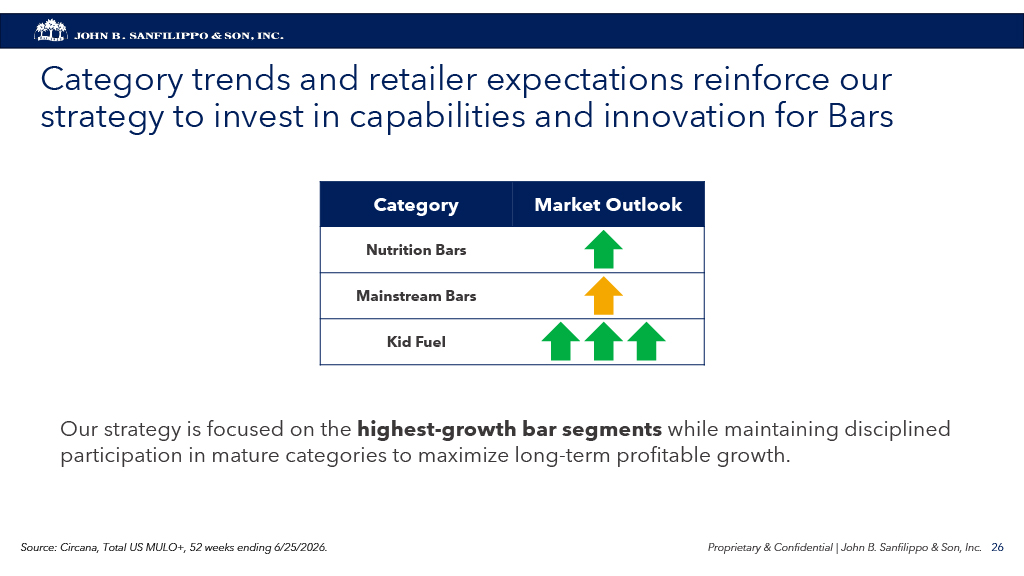 JOHN B. SANFILIPPO & SON, INC.

Category trends and retailer expectations reinforce our strategy to invest in capabilities and innovation for Bars

| Category | Market Outlook |
|---|---|
| Nutrition Bars | |
| Mainstream Bars | |
| Kid Fuel | |

Our strategy is focused on the **highest-growth bar segments** while maintaining disciplined participation in mature categories to maximize long-term profitable growth.

Source: Circana, Total US MULO+, 52 weeks ending 6/25/2026.

Proprietary & Confidential | John B. Sanfilippo & Son, Inc. 26